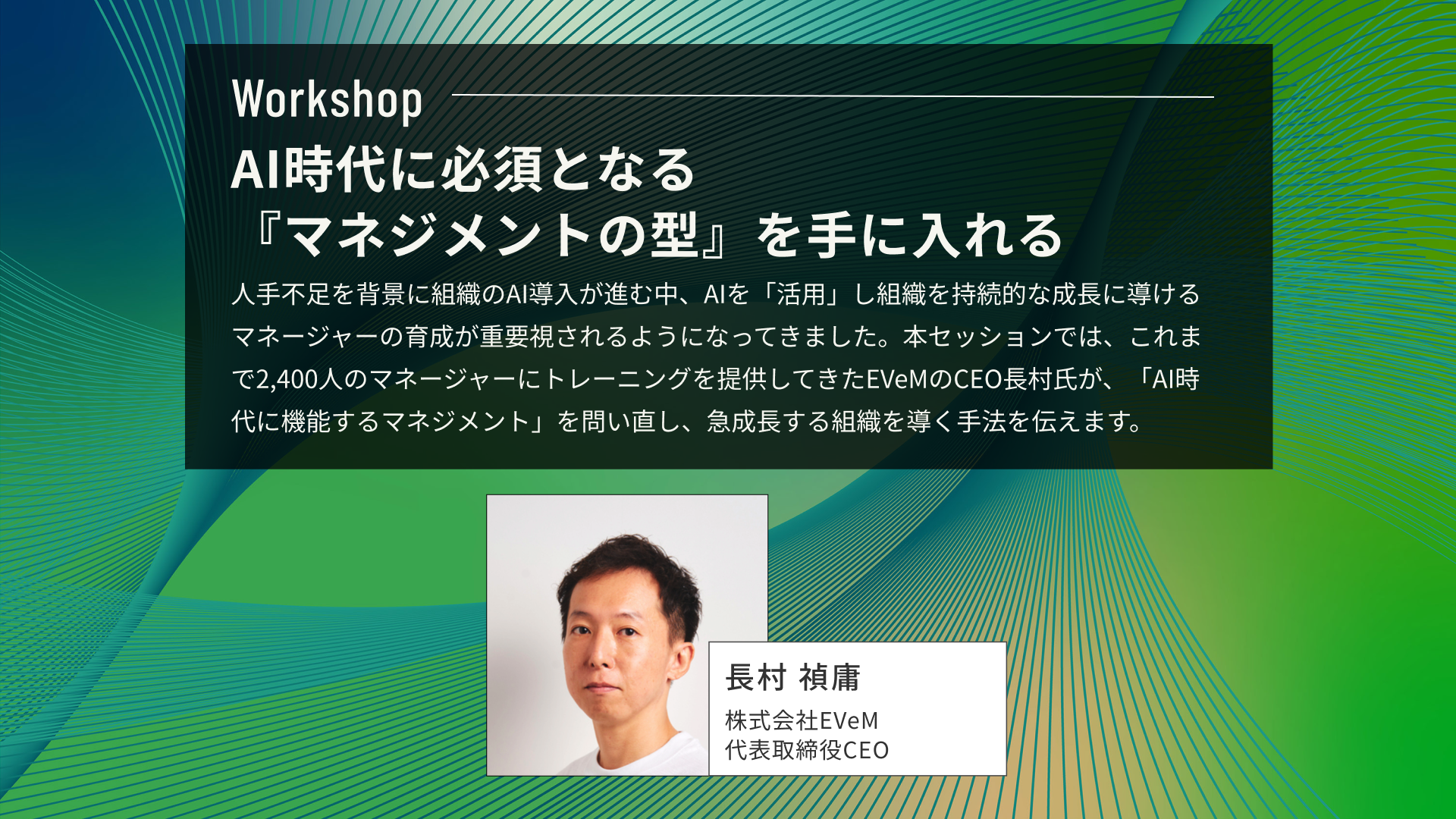 Workshop

AI時代に必須となる
『マネジメントの型』を手に入れる

人手不足を背景に組織のAI導入が進む中、AIを「活用」し組織を持続的な成長に導けるマネージャーの育成が重要視されるようになってきました。本セッションでは、これまで2,400人のマネージャーにトレーニングを提供してきたEVeMのCEO長村氏が、「AI時代に機能するマネジメント」を問い直し、急成長する組織を導く手法を伝えます。

長村 禎庸
株式会社EVeM
代表取締役CEO